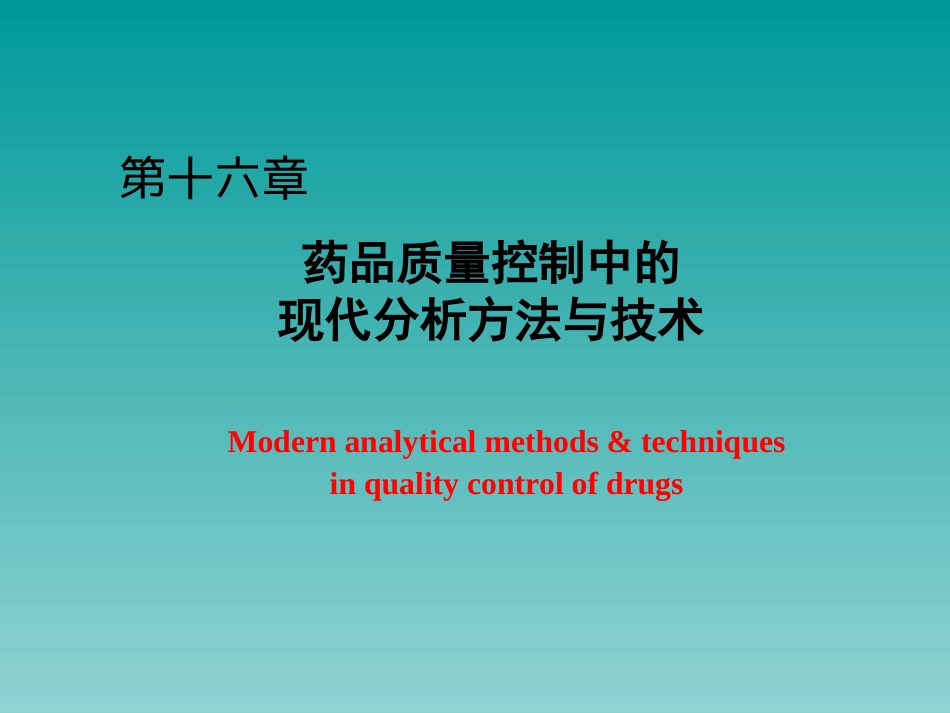 第十六章

药品质量控制中的
现代分析方法与技术

Modern analytical methods & techniques
in quality control of drugs